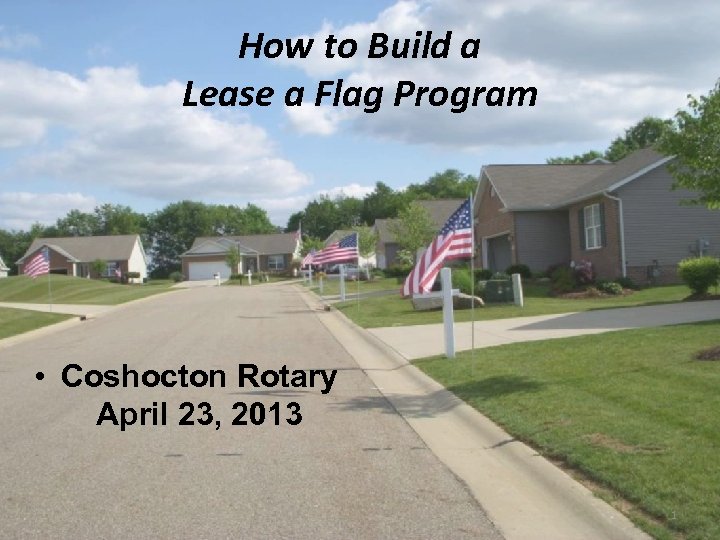 How to Build a Lease a Flag Program

• Coshocton Rotary
April 23, 2013

1